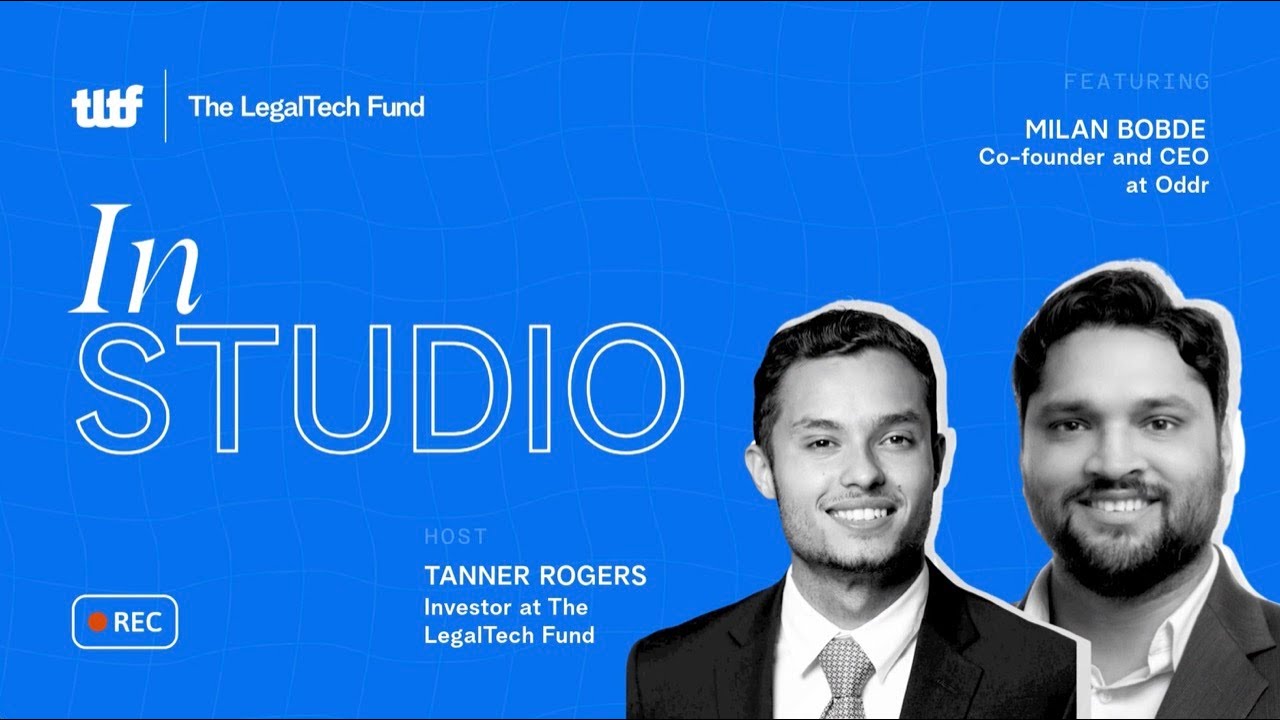 tltf The LegalTech Fund

FEATURING
MILAN BOBDE
Co-founder and CEO at Oddr

In
STUDIO

HOST
TANNER ROGERS
Investor at The LegalTech Fund

REC